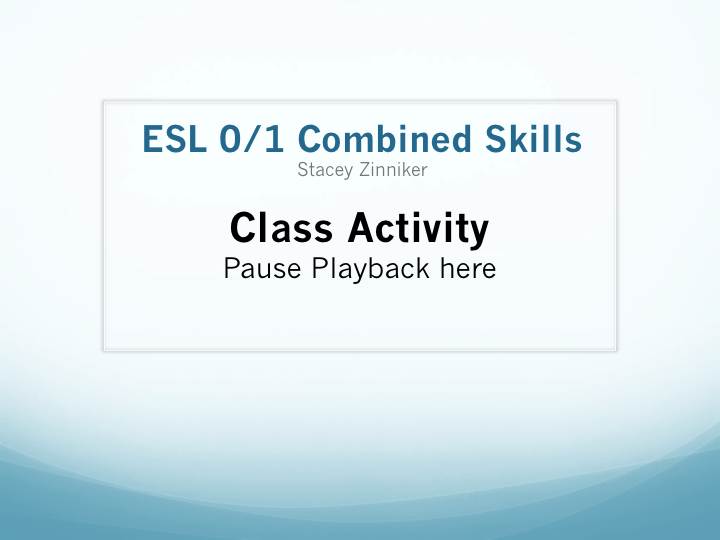 ESL 0/1 Combined Skills
Stacey Zinniker

Class Activity
Pause Playback here